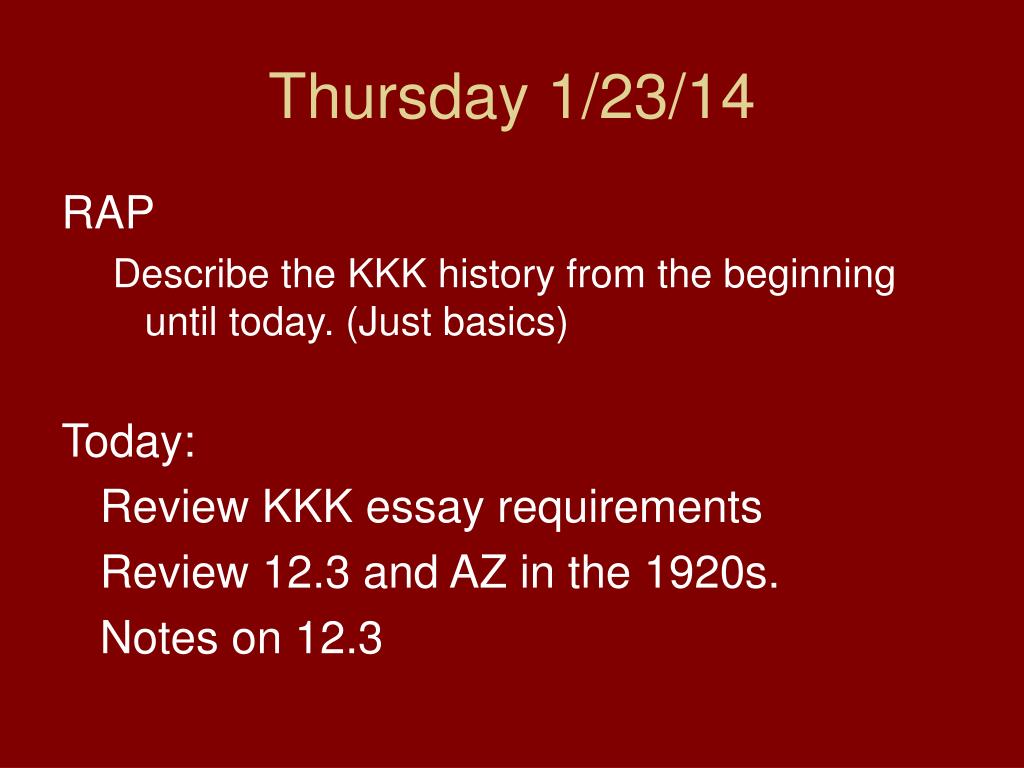 Thursday 1/23/14

RAP

Describe the KKK history from the beginning until today. (Just basics)

Today:

Review KKK essay requirements

Review 12.3 and AZ in the 1920s.

Notes on 12.3